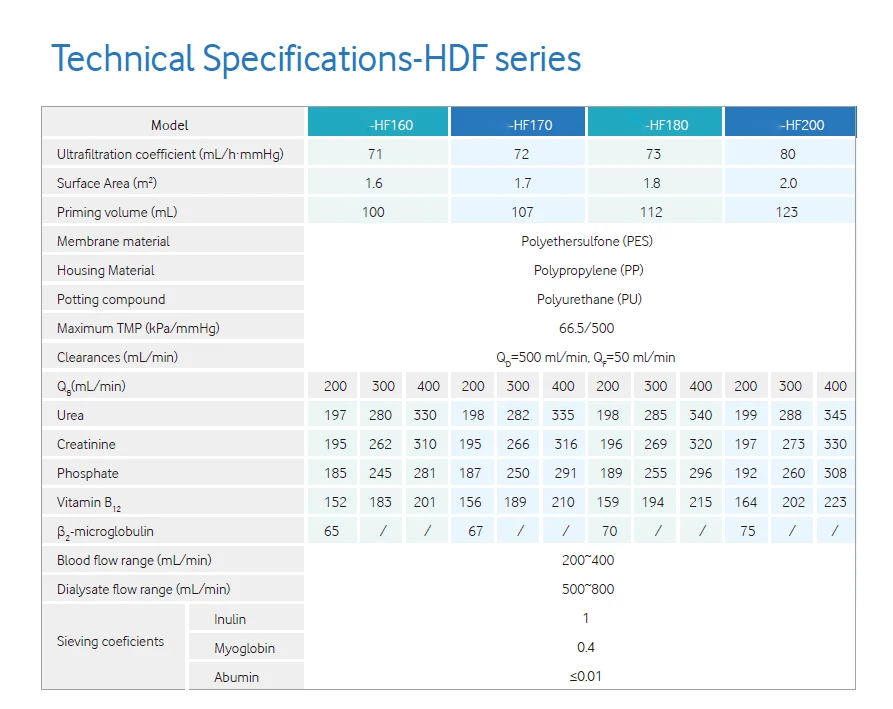 Technical Specifications-HDF series

| Model | | -HF160 | | | -HF170 | | | -HF180 | | | -HF200 | | |
|---|---|---|---|---|---|---|---|---|---|---|---|---|---|
| Ultrafiltration coefficient (mL/h·mmHg) | | 71 | | | 72 | | | 73 | | | 80 | | |
| Surface Area ($m^2$) | | 1.6 | | | 1.7 | | | 1.8 | | | 2.0 | | |
| Priming volume (mL) | | 100 | | | 107 | | | 112 | | | 123 | | |
| Membrane material | | Polyethersulfone (PES) | | | | | | | | | | | |
| Housing Material | | Polypropylene (PP) | | | | | | | | | | | |
| Potting compound | | Polyurethane (PU) | | | | | | | | | | | |
| Maximum TMP (kPa/mmHg) | | 66.5/500 | | | | | | | | | | | |
| Clearances (mL/min) | | $Q_D$=500 ml/min, $Q_F$=50 ml/min | | | | | | | | | | | |
| $Q_B$(mL/min) | | 200 | 300 | 400 | 200 | 300 | 400 | 200 | 300 | 400 | 200 | 300 | 400 |
| Urea | | 197 | 280 | 330 | 198 | 282 | 335 | 198 | 285 | 340 | 199 | 288 | 345 |
| Creatinine | | 195 | 262 | 310 | 195 | 266 | 316 | 196 | 269 | 320 | 197 | 273 | 330 |
| Phosphate | | 185 | 245 | 281 | 187 | 250 | 291 | 189 | 255 | 296 | 192 | 260 | 308 |
| Vitamin $B_{12}$ | | 152 | 183 | 201 | 156 | 189 | 210 | 159 | 194 | 215 | 164 | 202 | 223 |
| $\beta_2$-microglobulin | | 65 | / | / | 67 | / | / | 70 | / | / | 75 | / | / |
| Blood flow range (mL/min) | | 200~400 | | | | | | | | | | | |
| Dialysate flow range (mL/min) | | 500~800 | | | | | | | | | | | |
| Sieving coeficients | Inulin | 1 | | | | | | | | | | | |
| | Myoglobin | 0.4 | | | | | | | | | | | |
| | Abumin | ≤0.01 | | | | | | | | | | | |